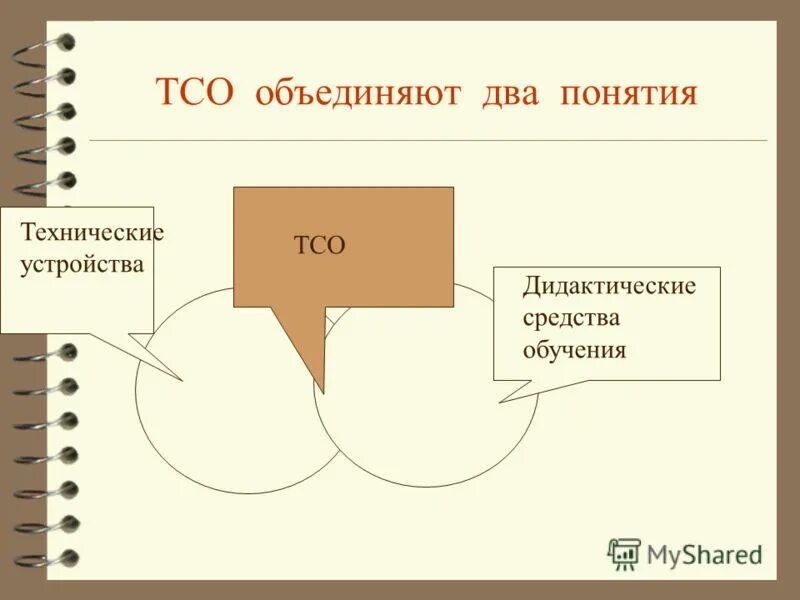 ТСО объединяют два понятия

Технические устройства

ТСО

Дидактические средства обучения

MyShared